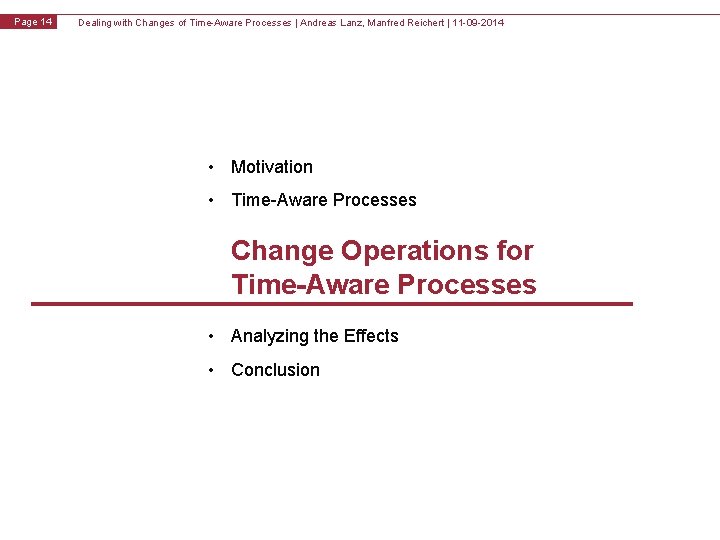 Page 14 Dealing with Changes of Time-Aware Processes | Andreas Lanz, Manfred Reichert | 11-09-2014

• Motivation
• Time-Aware Processes

Change Operations for Time-Aware Processes

• Analyzing the Effects
• Conclusion